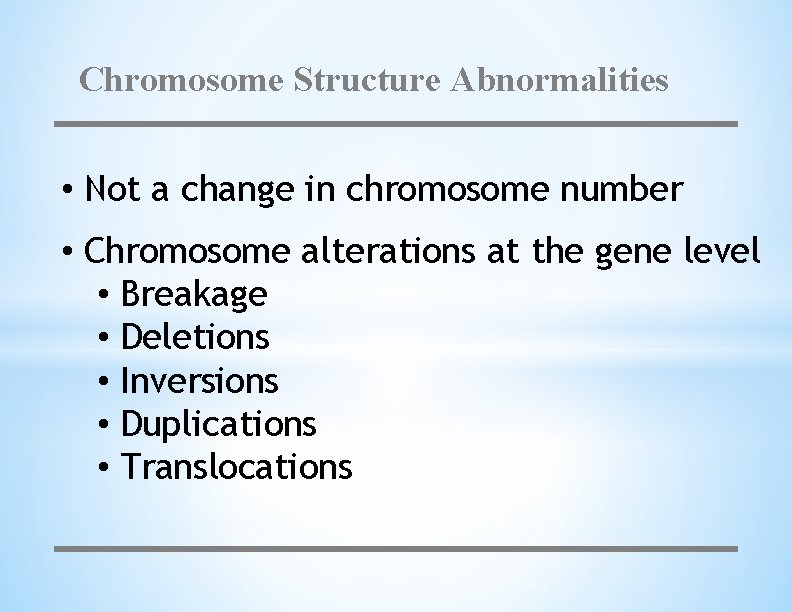 Chromosome Structure Abnormalities

• Not a change in chromosome number

• Chromosome alterations at the gene level
 • Breakage
 • Deletions
 • Inversions
 • Duplications
 • Translocations